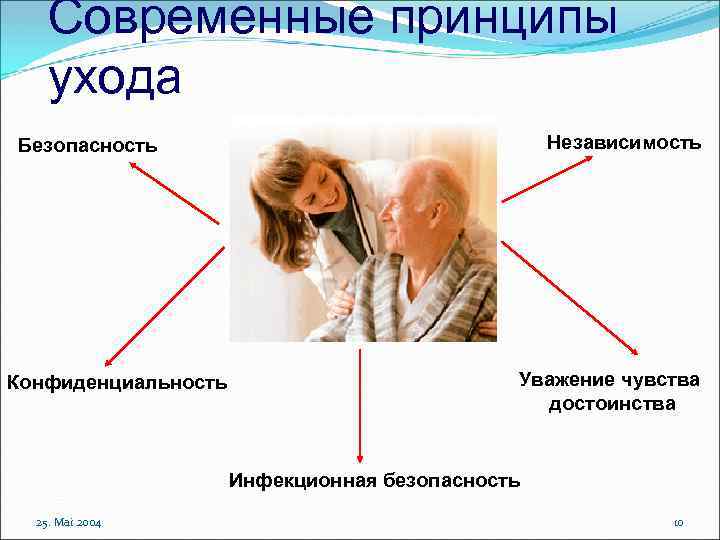 Современные принципы ухода

Безопасность

Независимость

Конфиденциальность

Уважение чувства достоинства

Инфекционная безопасность

25. Mai 2004

10